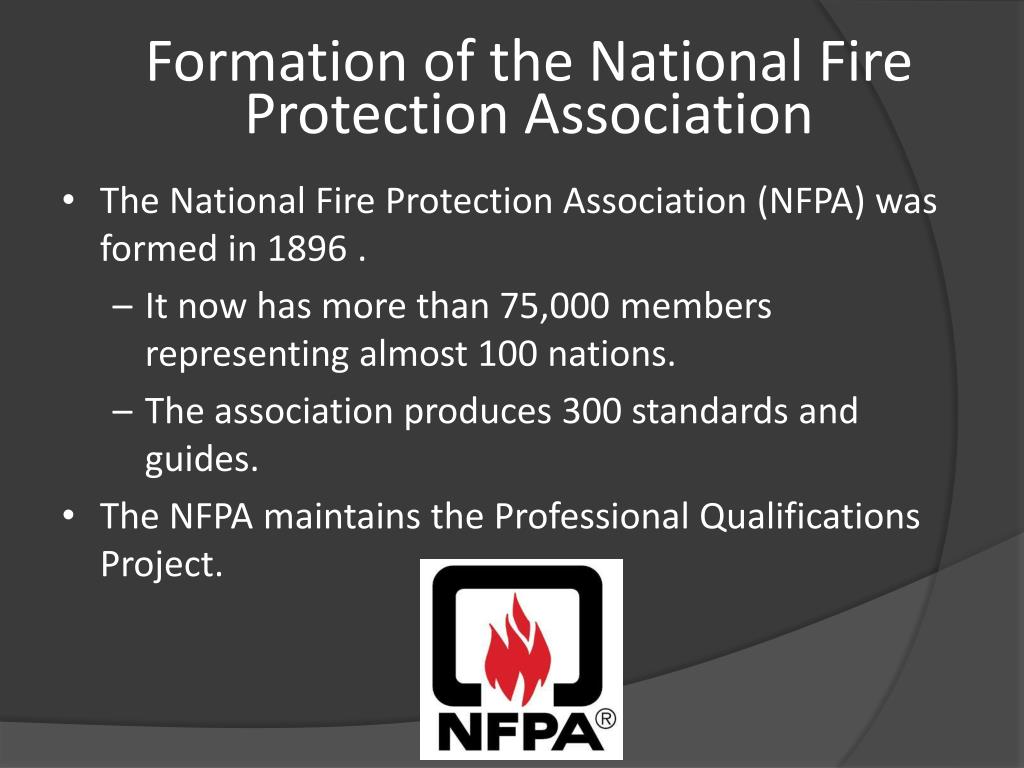 Formation of the National Fire Protection Association

• The National Fire Protection Association (NFPA) was formed in 1896 .
– It now has more than 75,000 members representing almost 100 nations.
– The association produces 300 standards and guides.
• The NFPA maintains the Professional Qualifications Project.

NFPA®